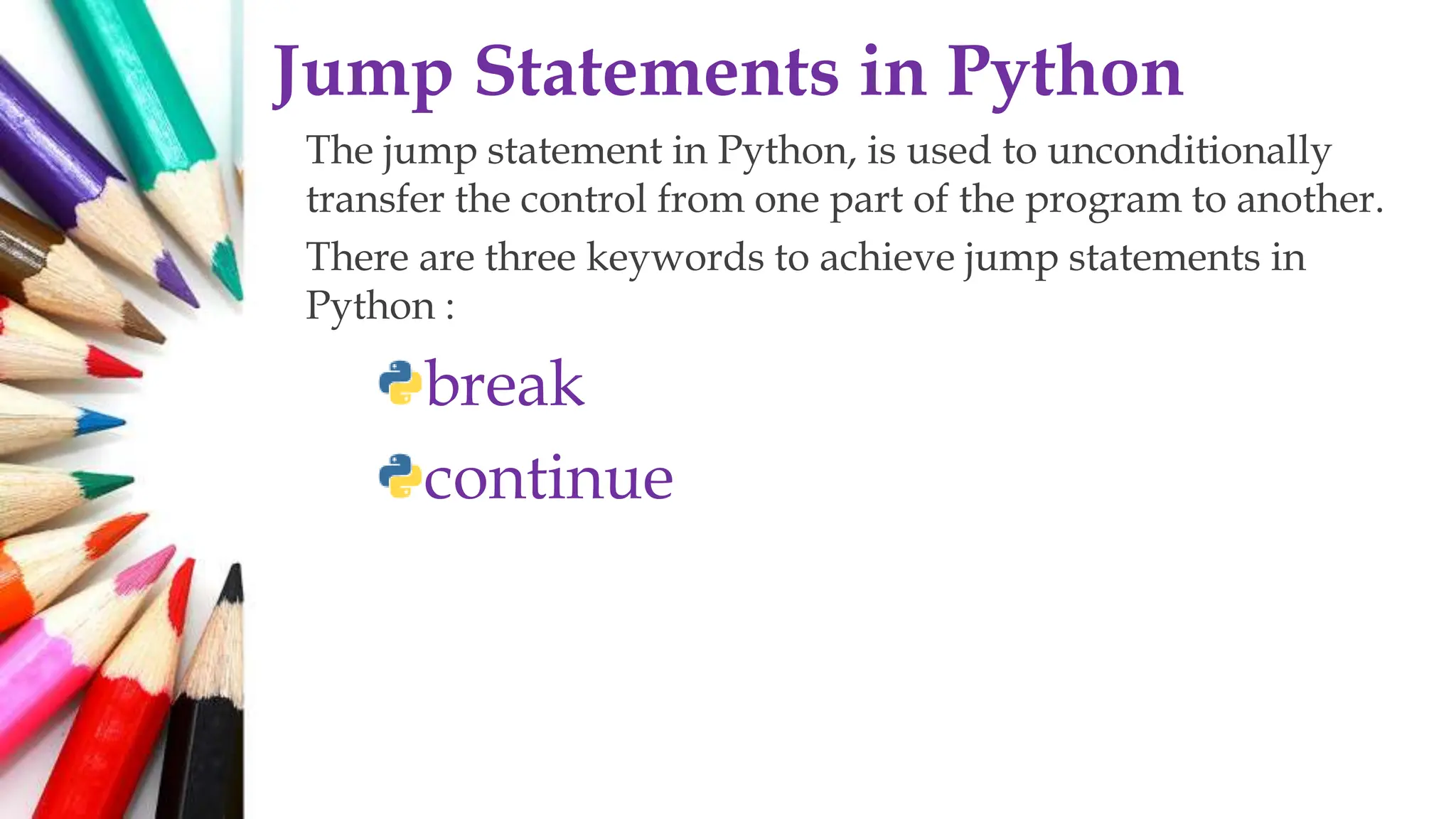 Jump Statements in Python

The jump statement in Python, is used to unconditionally transfer the control from one part of the program to another.

There are three keywords to achieve jump statements in Python :

break

continue